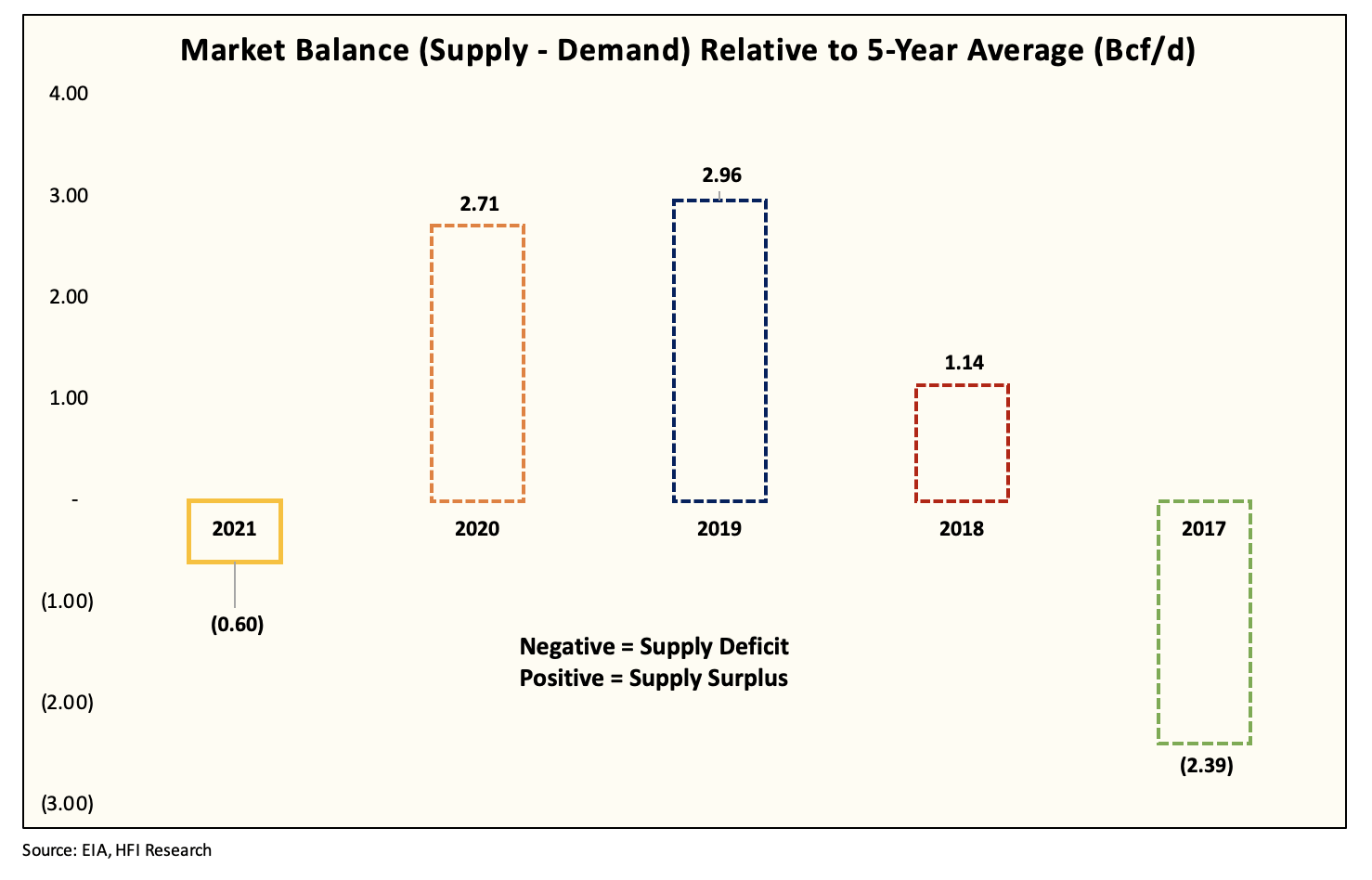 Market Balance (Supply - Demand) Relative to 5-Year Average (Bcf/d)

4.00
3.00
2.00
1.00
-
(1.00)
(2.00)
(3.00)

2.71
2.96
1.14

2021
2020
2019
2018
2017

(0.60)
(2.39)

Negative = Supply Deficit
Positive = Supply Surplus

Source: EIA, HFI Research